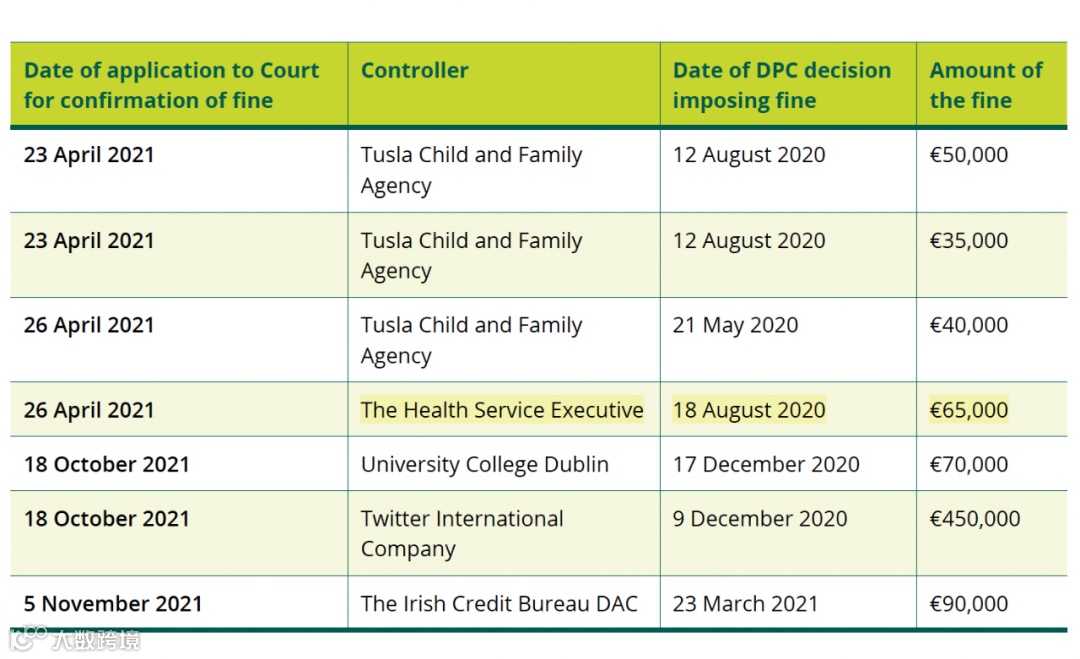 | Date of application to Court for confirmation of fine | Controller | Date of DPC decision imposing fine | Amount of the fine |
|---|---|---|---|
| 23 April 2021 | Tusla Child and Family Agency | 12 August 2020 | €50,000 |
| 23 April 2021 | Tusla Child and Family Agency | 12 August 2020 | €35,000 |
| 26 April 2021 | Tusla Child and Family Agency | 21 May 2020 | €40,000 |
| 26 April 2021 | The Health Service Executive | 18 August 2020 | €65,000 |
| 18 October 2021 | University College Dublin | 17 December 2020 | €70,000 |
| 18 October 2021 | Twitter International Company | 9 December 2020 | €450,000 |
| 5 November 2021 | The Irish Credit Bureau DAC | 23 March 2021 | €90,000 |

大数跨境